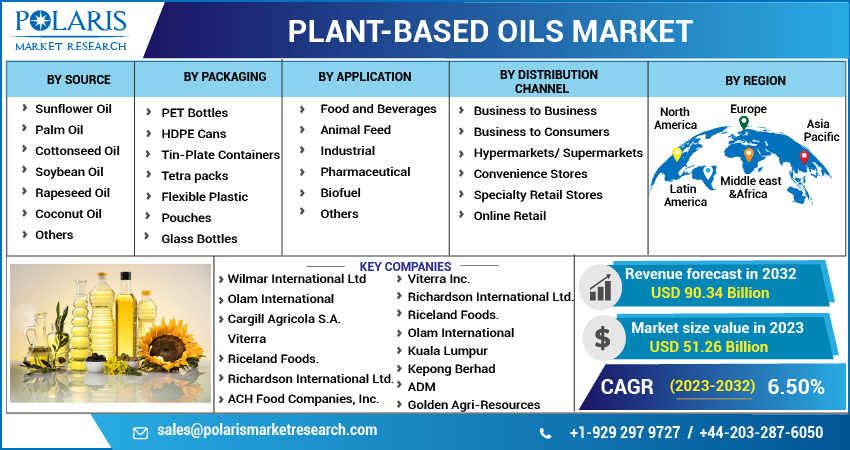 POLARIS
MARKET RESEARCH

PLANT-BASED OILS MARKET

BY SOURCE
Sunflower Oil
Palm Oil
Cottonseed Oil
Soybean Oil
Rapeseed Oil
Coconut Oil
Others

BY PACKAGING
PET Bottles
HDPE Cans
Tin-Plate Containers
Tetra packs
Flexible Plastic
Pouches
Glass Bottles

BY APPLICATION
Food and Beverages
Animal Feed
Industrial
Pharmaceutical
Biofuel
Others

BY DISTRIBUTION CHANNEL
Business to Business
Business to Consumers
Hypermarkets/ Supermarkets
Convenience Stores
Specialty Retail Stores
Online Retail

BY REGION
North America
Europe
Asia Pacific
Latin America
Middle east &Africa

KEY COMPANIES
Wilmar International Ltd
Olam International
Cargill Agricola S.A.
Viterra
Riceland Foods.
Richardson International Ltd.
ACH Food Companies, Inc.
Viterra Inc.
Richardson International Ltd.
Riceland Foods.
Olam International
Kuala Lumpur
Kepong Berhad
ADM
Golden Agri-Resources

Revenue forecast in 2032
USD 90.34 Billion

Market size value in 2023
USD 51.26 Billion

CAGR (2023-2032) 6.50%

sales@polarismarketresearch.com
+1-929 297 9727 / +44-203-287-6050